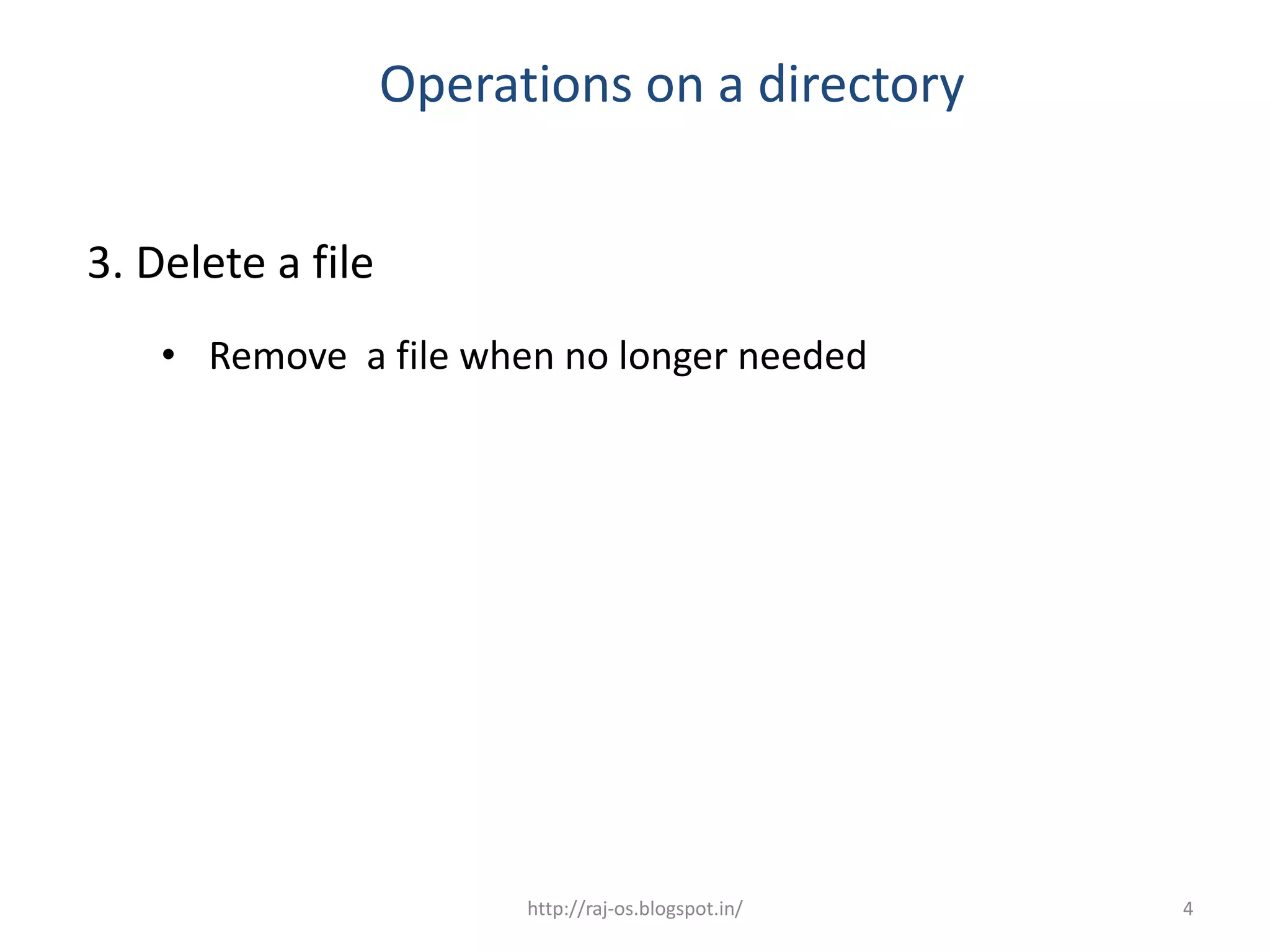 Operations on a directory

3. Delete a file

• Remove a file when no longer needed

http://raj-os.blogspot.in/

4